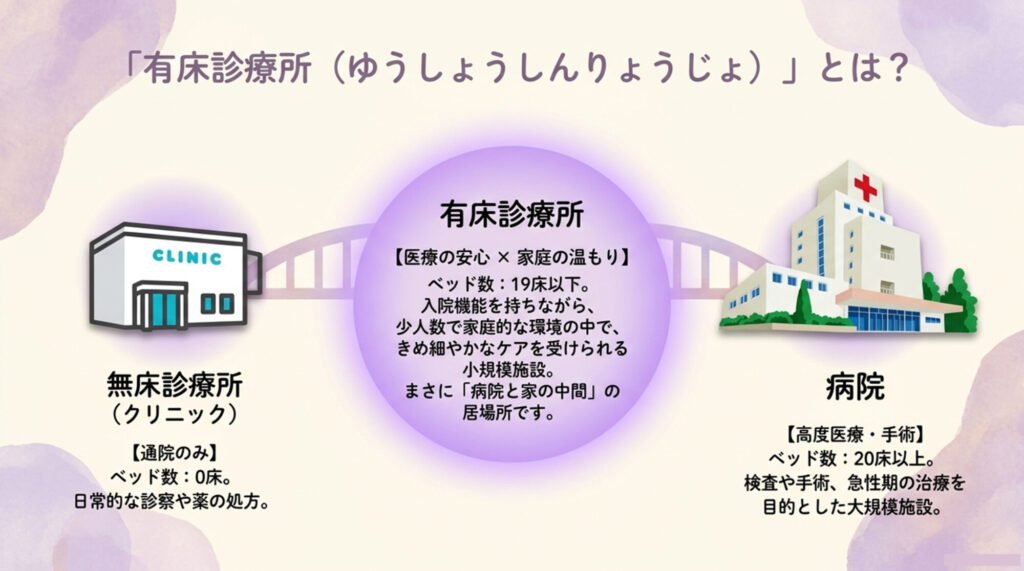 「有床診療所（ゆうしょうしんりょうじょ）」とは？

CLINIC

無床診療所
（クリニック）

【通院のみ】
ベッド数：0床。
日常的な診察や薬の処方。

有床診療所

【医療の安心 × 家庭の温もり】
ベッド数：19床以下。
入院機能を持ちながら、
少人数で家庭的な環境の中で、
きめ細やかなケアを受けられる
小規模施設。
まさに「病院と家の中間」の
居場所です。

病院

【高度医療・手術】
ベッド数：20床以上。
検査や手術、急性期の治療を
目的とした大規模施設。